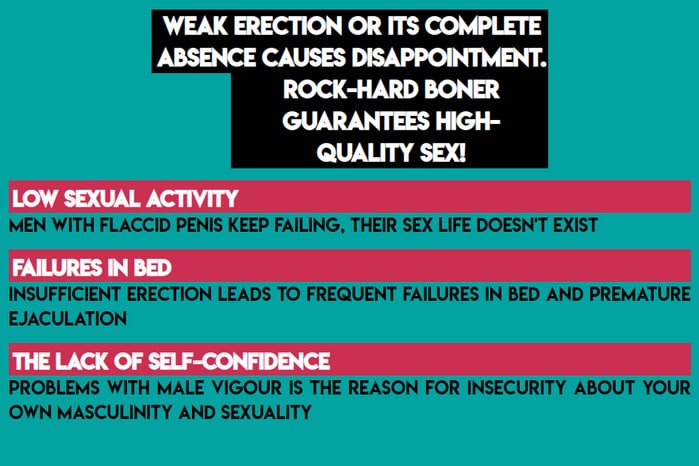 WEAK ERECTION OR ITS COMPLETE ABSENCE CAUSES DISAPPOINTMENT. ROCK-HARD BONER GUARANTEES HIGH-QUALITY SEX!

LOW SEXUAL ACTIVITY

MEN WITH FLACCID PENIS KEEP FAILING, THEIR SEX LIFE DOESN'T EXIST

FAILURES IN BED

INSUFFICIENT ERECTION LEADS TO FREQUENT FAILURES IN BED AND PREMATURE EJACULATION

THE LACK OF SELF-CONFIDENCE

PROBLEMS WITH MALE VIGOUR IS THE REASON FOR INSECURITY ABOUT YOUR OWN MASCULINITY AND SEXUALITY